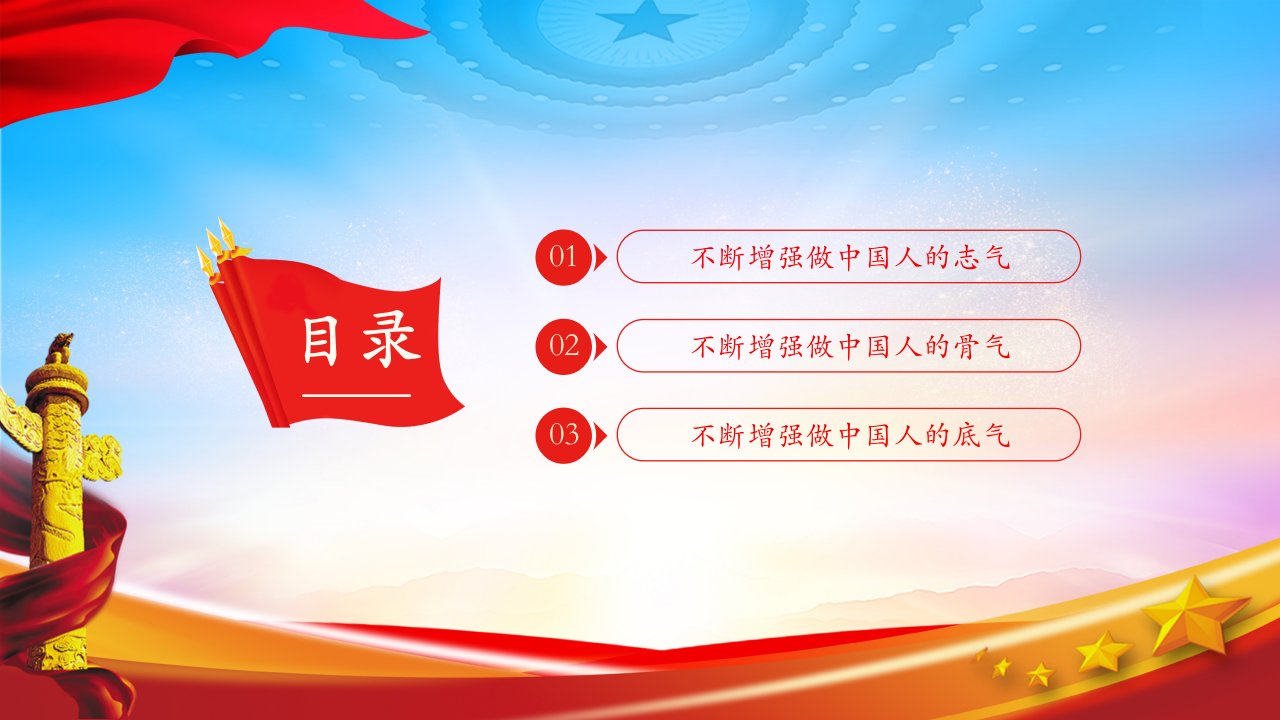 目录

01 不断增强做中国人的志气

02 不断增强做中国人的骨气

03 不断增强做中国人的底气